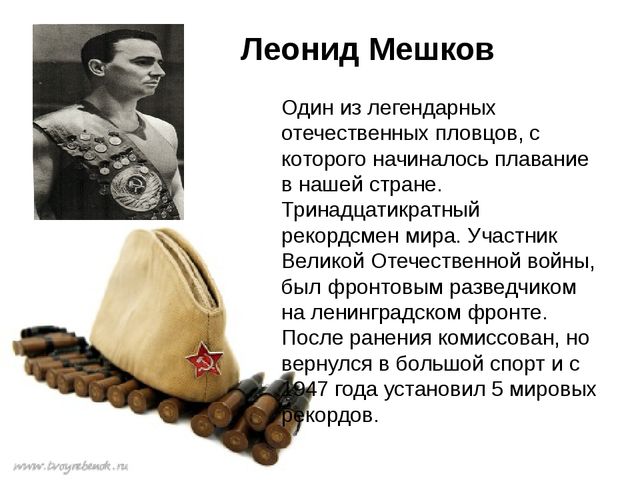 Леонид Мешков

Один из легендарных отечественных пловцов, с которого начиналось плавание в нашей стране. Тринадцатикратный рекордсмен мира. Участник Великой Отечественной войны, был фронтовым разведчиком на ленинградском фронте. После ранения комиссован, но вернулся в большой спорт и с 1947 года установил 5 мировых рекордов.

www.tvoyrebenok.ru